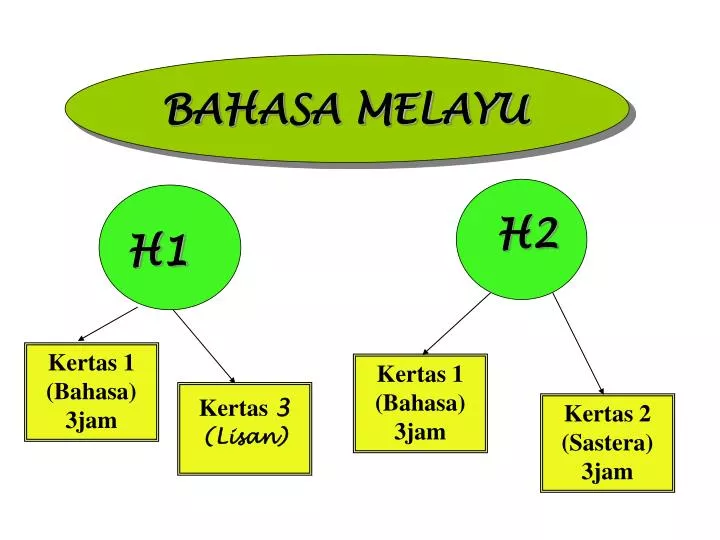 BAHASA MELAYU

H1

H2

Kertas 1
(Bahasa)
3jam

Kertas 3
(Lisan)

Kertas 1
(Bahasa)
3jam

Kertas 2
(Sastera)
3jam